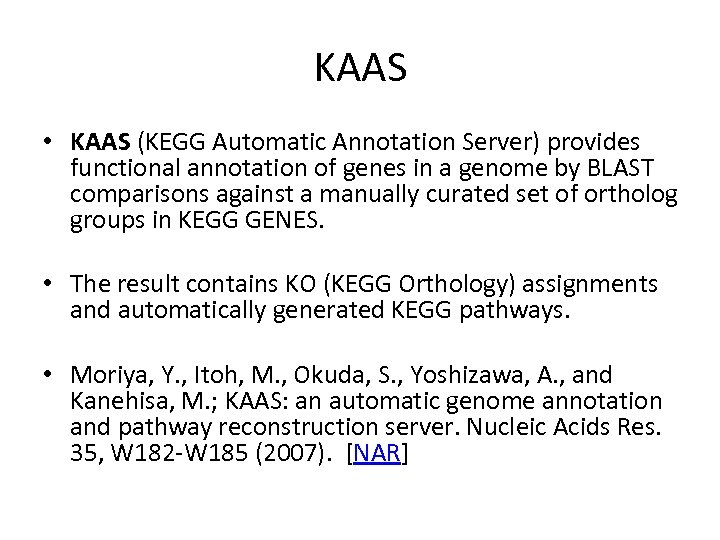 KAAS

• KAAS (KEGG Automatic Annotation Server) provides functional annotation of genes in a genome by BLAST comparisons against a manually curated set of ortholog groups in KEGG GENES.

• The result contains KO (KEGG Orthology) assignments and automatically generated KEGG pathways.

• Moriya, Y., Itoh, M., Okuda, S., Yoshizawa, A., and Kanehisa, M.; KAAS: an automatic genome annotation and pathway reconstruction server. Nucleic Acids Res. 35, W182-W185 (2007). [NAR]